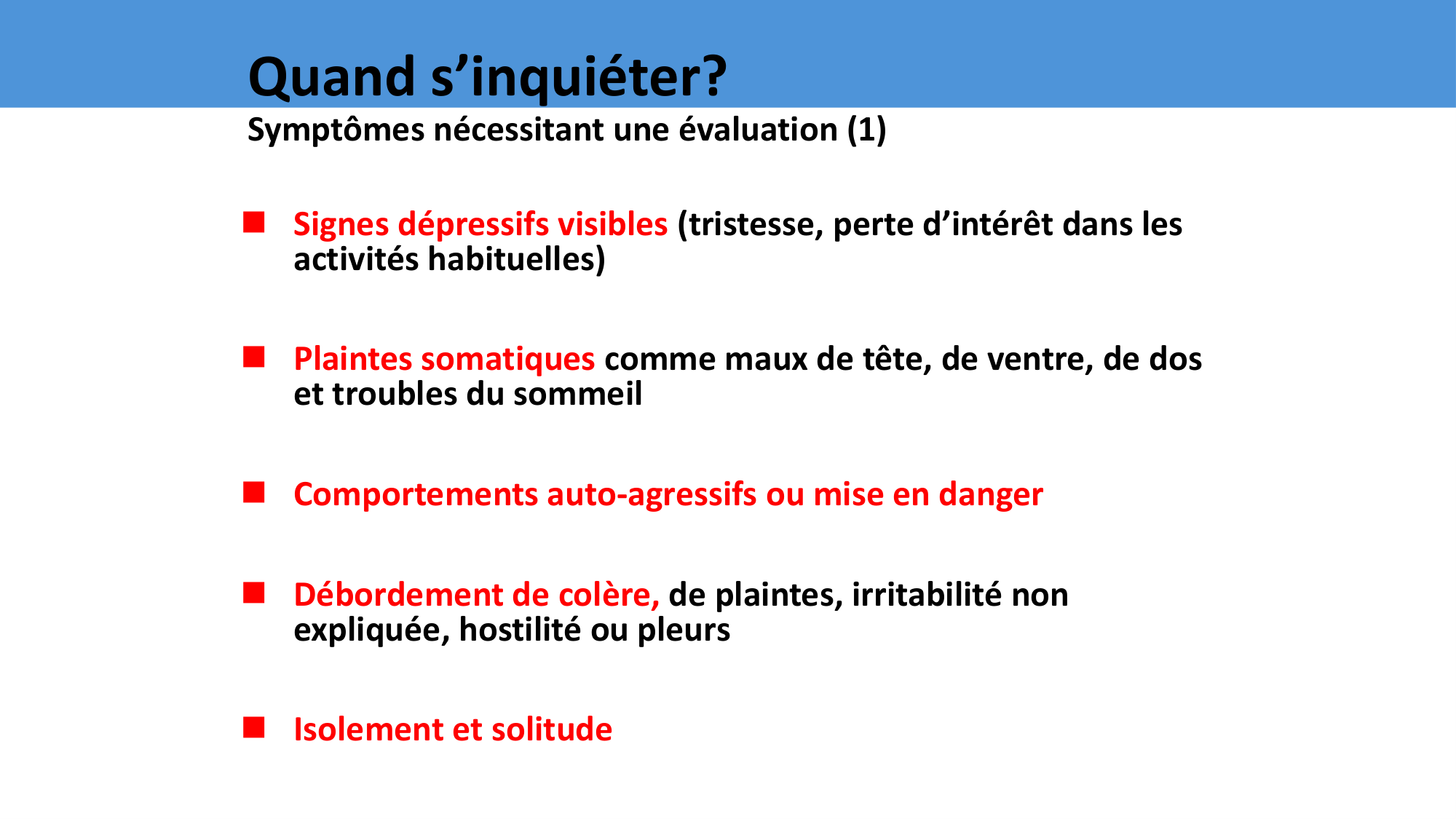 Quand s’inquiéter?
Symptômes nécessitant une évaluation (1)

Signes dépressifs visibles (tristesse, perte d’intérêt dans les activités habituelles)

Plaintes somatiques comme maux de tête, de ventre, de dos et troubles du sommeil

Comportements auto-agressifs ou mise en danger

Débordement de colère, de plaintes, irritabilité non expliquée, hostilité ou pleurs

Isolement et solitude